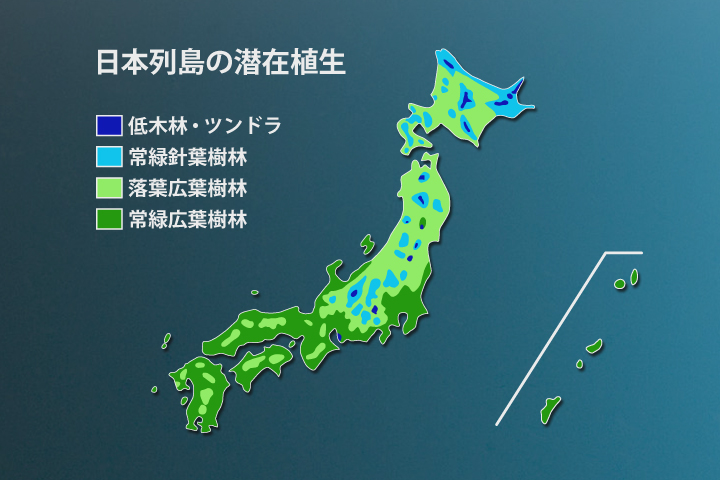 日本列島の潜在植生

低木林・ツンドラ
常緑針葉樹林
落葉広葉樹林
常緑広葉樹林